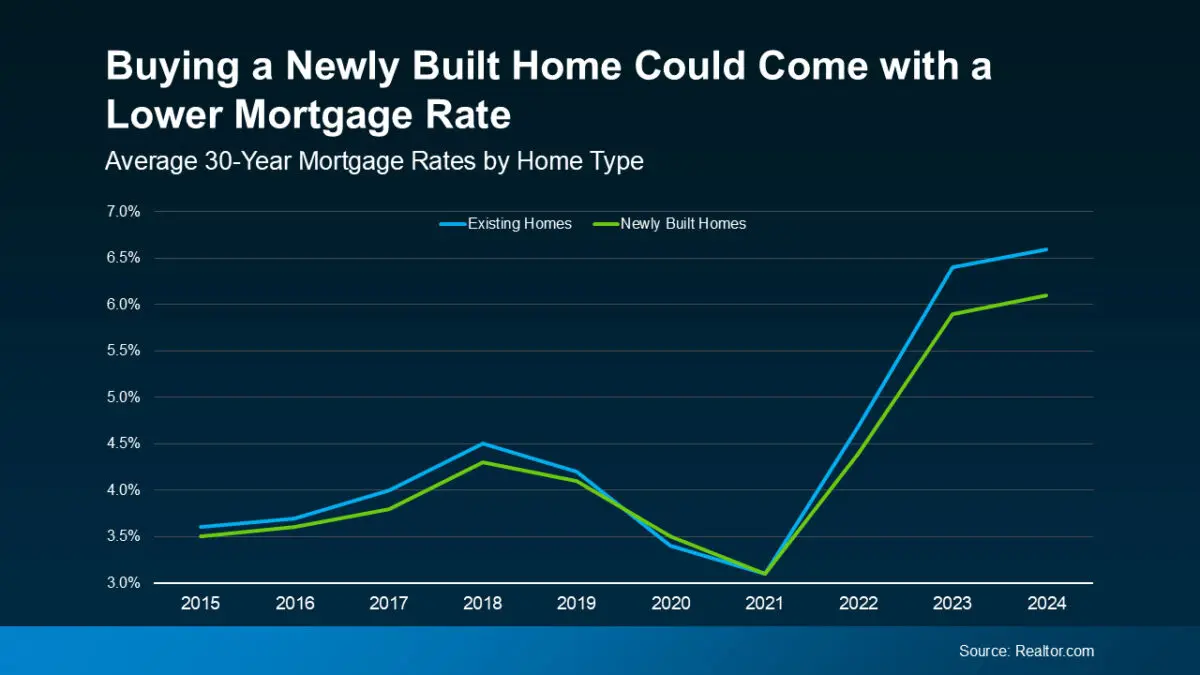 Buying a Newly Built Home Could Come with a Lower Mortgage Rate

Average 30-Year Mortgage Rates by Home Type

Existing Homes
Newly Built Homes

7.0%
6.5%
6.0%
5.5%
5.0%
4.5%
4.0%
3.5%
3.0%

2015
2016
2017
2018
2019
2020
2021
2022
2023
2024

Source: Realtor.com